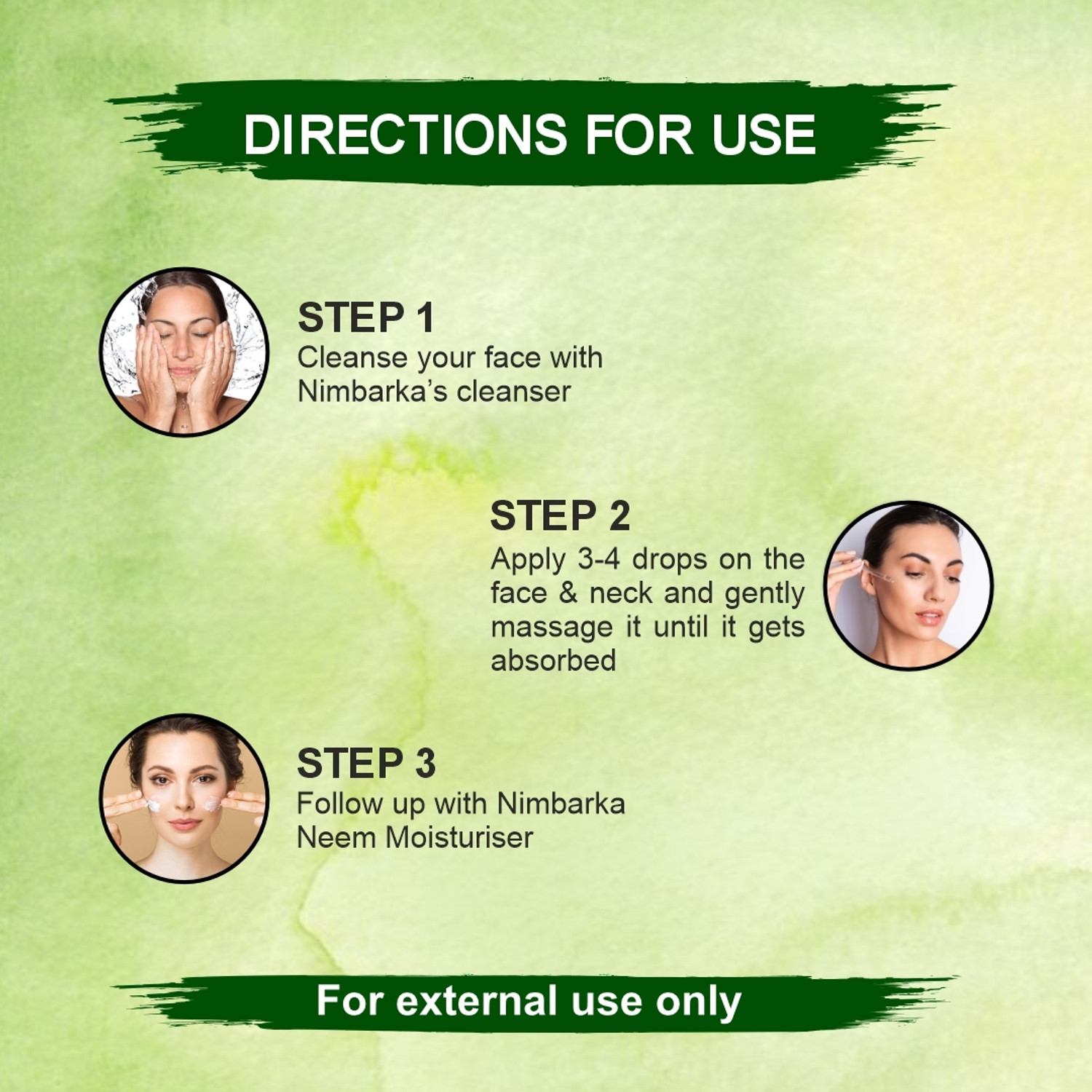 DIRECTIONS FOR USE

STEP 1
Cleanse your face with Nimbarka's cleanser

STEP 2
Apply 3-4 drops on the face & neck and gently massage it until it gets absorbed

STEP 3
Follow up with Nimbarka Neem Moisturiser

For external use only